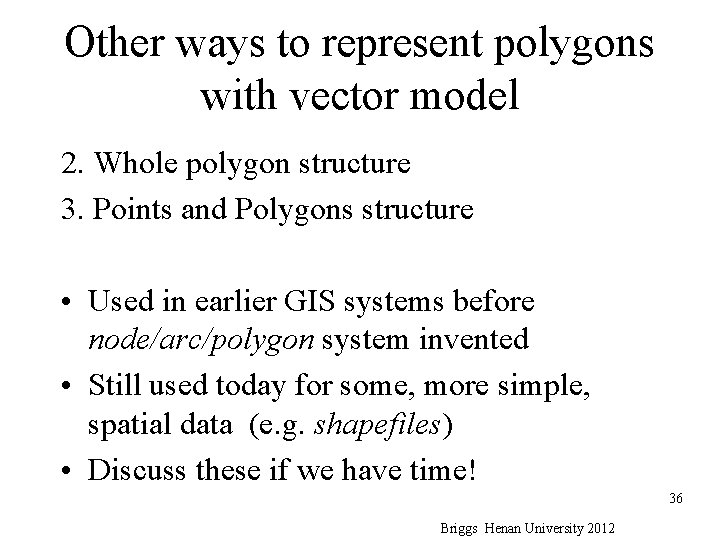 Other ways to represent polygons with vector model

2. Whole polygon structure

3. Points and Polygons structure

• Used in earlier GIS systems before node/arc/polygon system invented

• Still used today for some, more simple, spatial data (e.g. shapefiles)

• Discuss these if we have time!

36

Briggs Henan University 2012